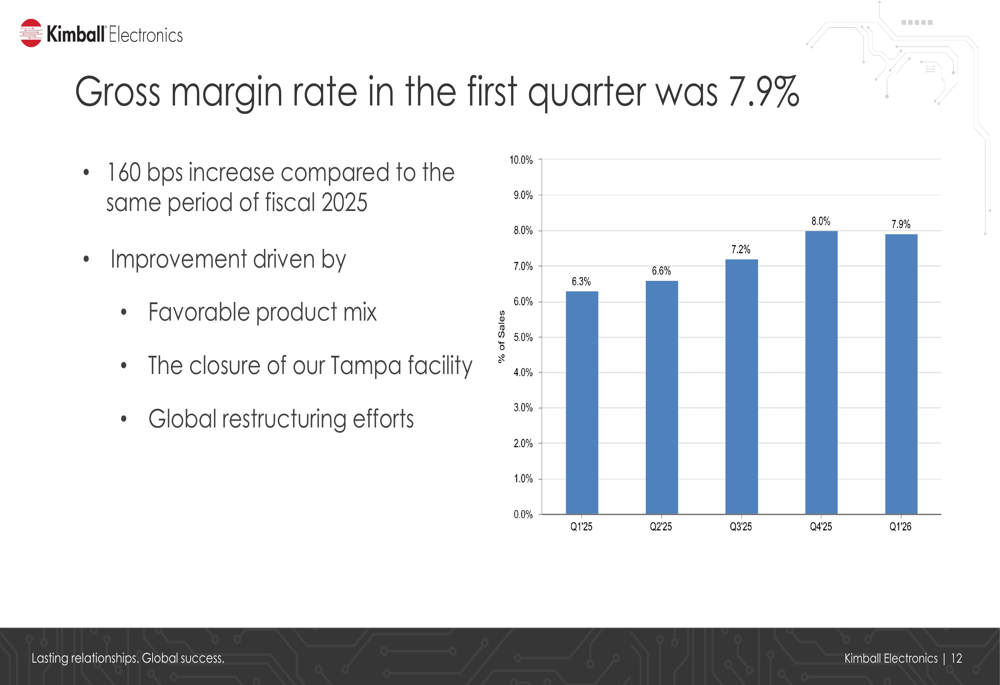 Kimball Electronics

Gross margin rate in the first quarter was 7.9%

• 160 bps increase compared to the same period of fiscal 2025

• Improvement driven by

• Favorable product mix

• The closure of our Tampa facility

• Global restructuring efforts

10.0%
9.0%
8.0%
7.0%
6.0%
5.0%
4.0%
3.0%
2.0%
1.0%
0.0%

% of Sales

6.3%
6.6%
7.2%
8.0%
7.9%

Q1'25
Q2'25
Q3'25
Q4'25
Q1'26

Lasting relationships. Global success.

Kimball Electronics | 12